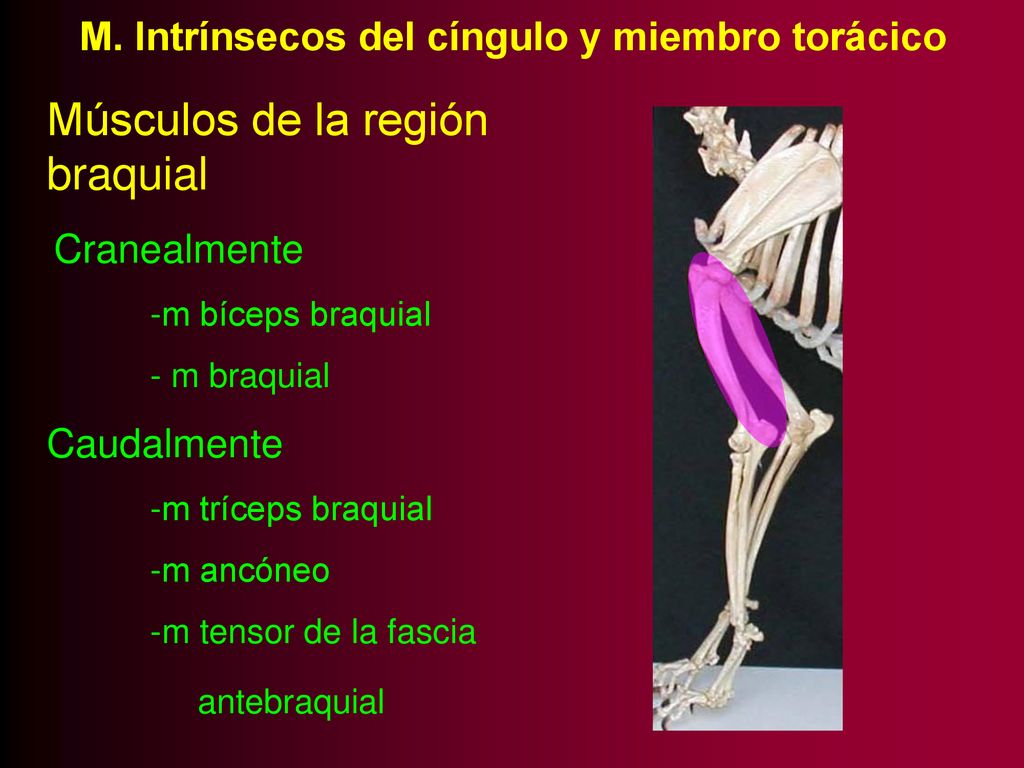 M. Intrínsecos del cíngulo y miembro torácico

Músculos de la región braquial

Cranealmente

-m bíceps braquial

- m braquial

Caudalmente

-m tríceps braquial

-m ancóneo

-m tensor de la fascia

antebraquial